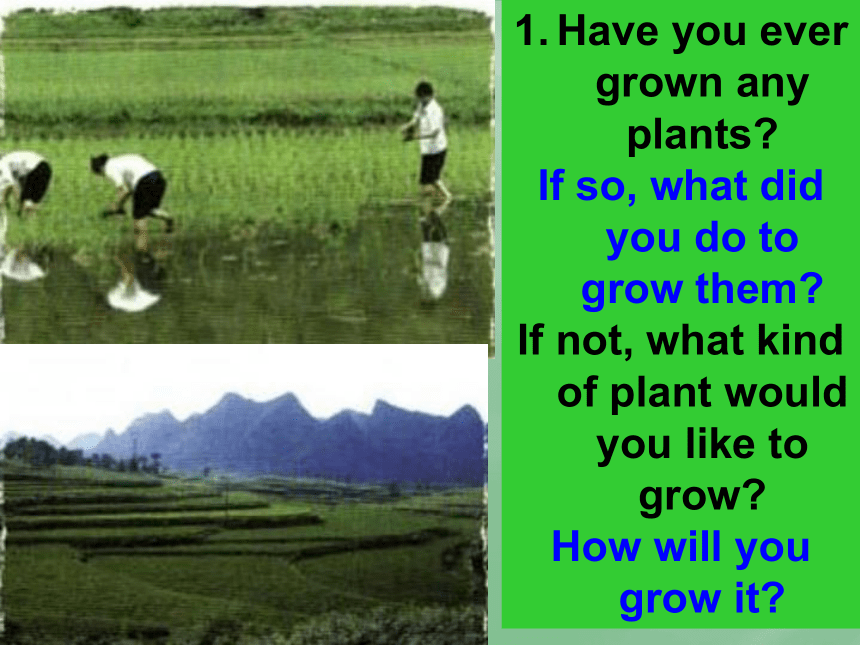 1. Have you ever grown any plants?
If so, what did you do to grow them?
If not, what kind of plant would you like to grow?
How will you grow it?